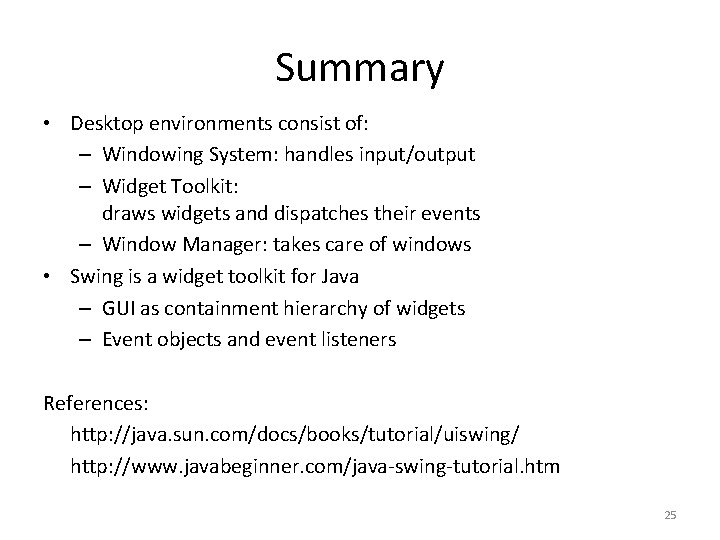 Summary

• Desktop environments consist of:
 – Windowing System: handles input/output
 – Widget Toolkit: draws widgets and dispatches their events
 – Window Manager: takes care of windows
• Swing is a widget toolkit for Java
 – GUI as containment hierarchy of widgets
 – Event objects and event listeners

References:
http://java.sun.com/docs/books/tutorial/uiswing/
http://www.javabeginner.com/java-swing-tutorial.htm

25